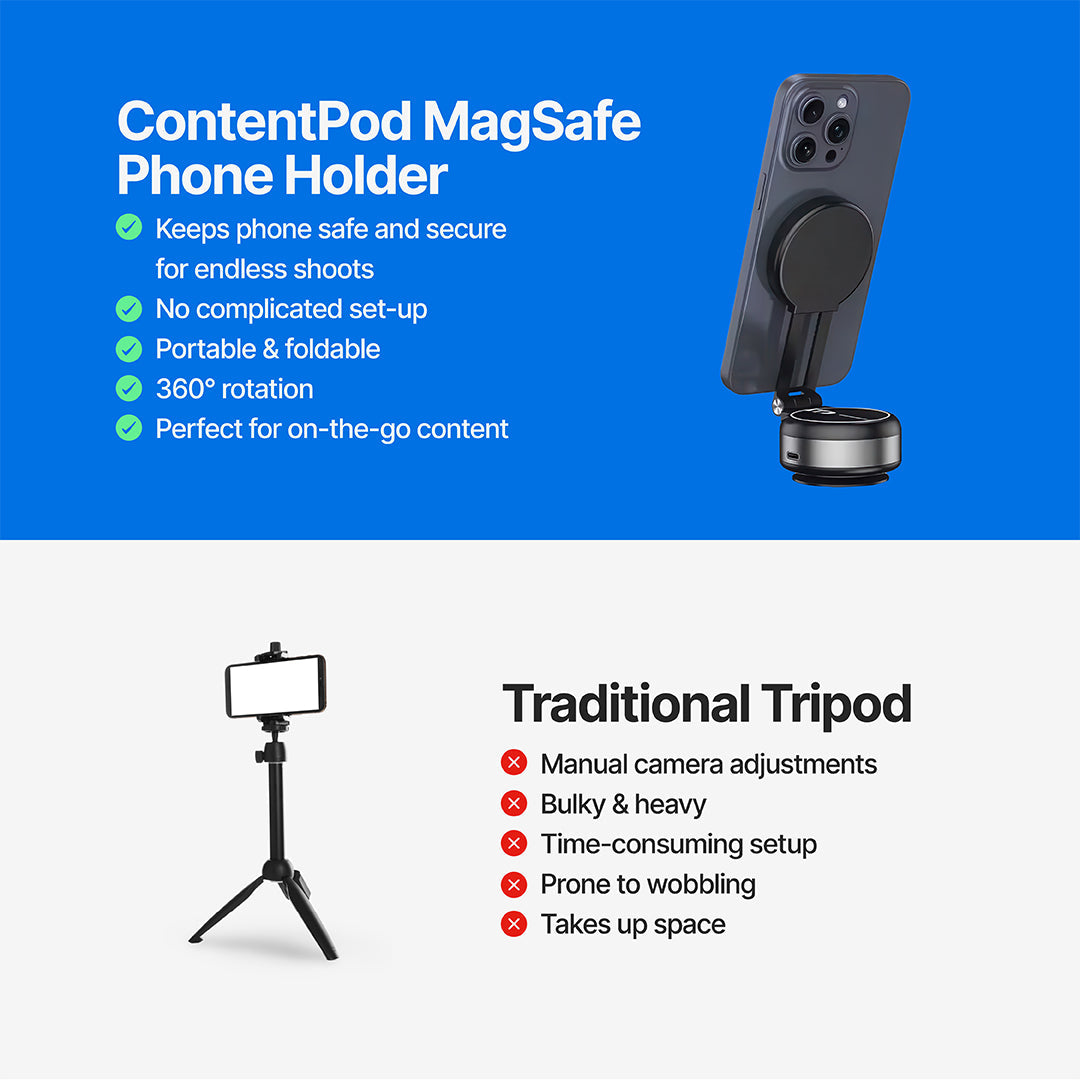 ContentPod MagSafe Phone Holder

Keeps phone safe and secure for endless shoots
No complicated set-up
Portable & foldable
360° rotation
Perfect for on-the-go content

Traditional Tripod

Manual camera adjustments
Bulky & heavy
Time-consuming setup
Prone to wobbling
Takes up space